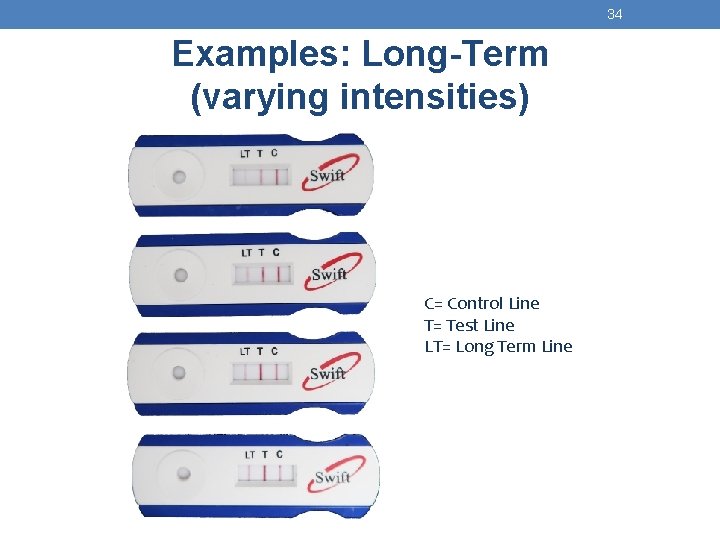 34

Examples: Long-Term (varying intensities)

LT T C
Swift

LT T C
Swift

LT T C
Swift

LT T C
Swift

C= Control Line
T= Test Line
LT= Long Term Line